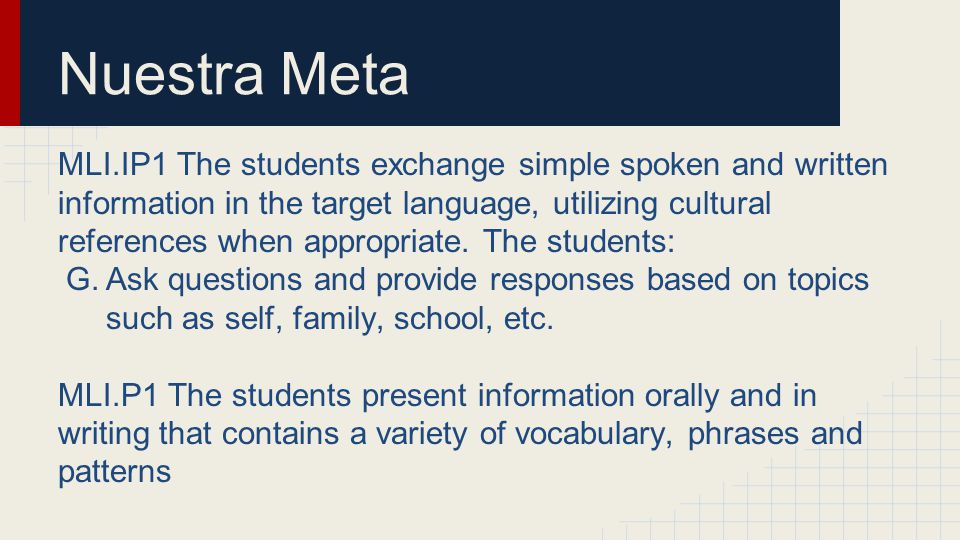 Nuestra Meta

MLI.IP1 The students exchange simple spoken and written information in the target language, utilizing cultural references when appropriate. The students:

G. Ask questions and provide responses based on topics such as self, family, school, etc.

MLI.P1 The students present information orally and in writing that contains a variety of vocabulary, phrases and patterns